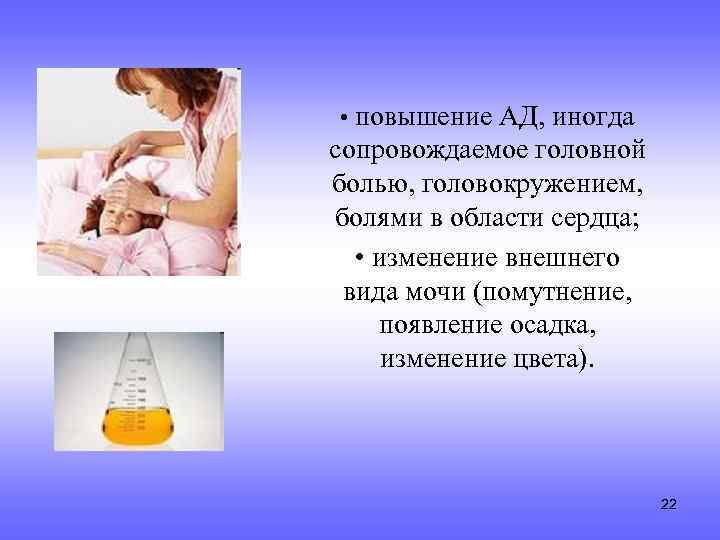 • повышение АД, иногда сопровождаемое головной болью, головокружением, болями в области сердца;

• изменение внешнего вида мочи (помутнение, появление осадка, изменение цвета).

22